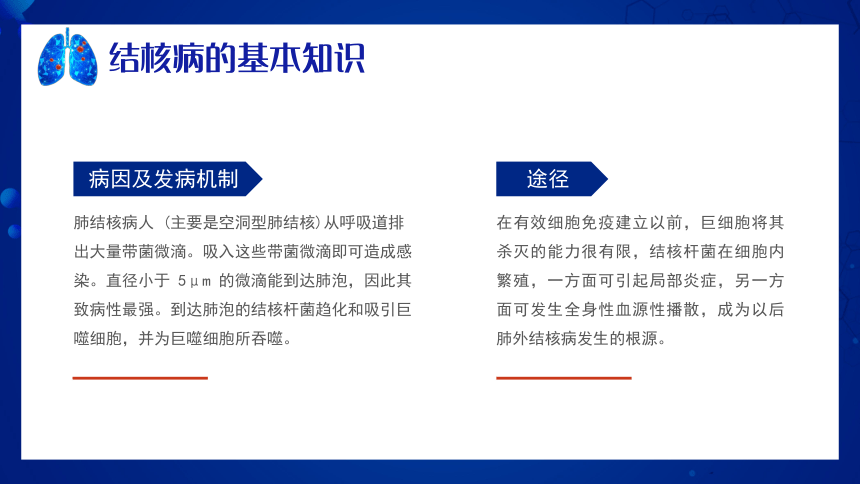 结核病的基本知识

病因及发病机制

肺结核病人（主要是空洞型肺结核）从呼吸道排出大量带菌微滴。吸入这些带菌微滴即可造成感染。直径小于 5μm 的微滴能到达肺泡，因此其致病性最强。到达肺泡的结核杆菌趋化和吸引巨噬细胞，并为巨噬细胞所吞噬。

途径

在有效细胞免疫建立以前，巨细胞将其杀灭的能力很有限，结核杆菌在细胞内繁殖，一方面可引起局部炎症，另一方面可发生全身性血源性播散，成为以后肺外结核病发生的根源。